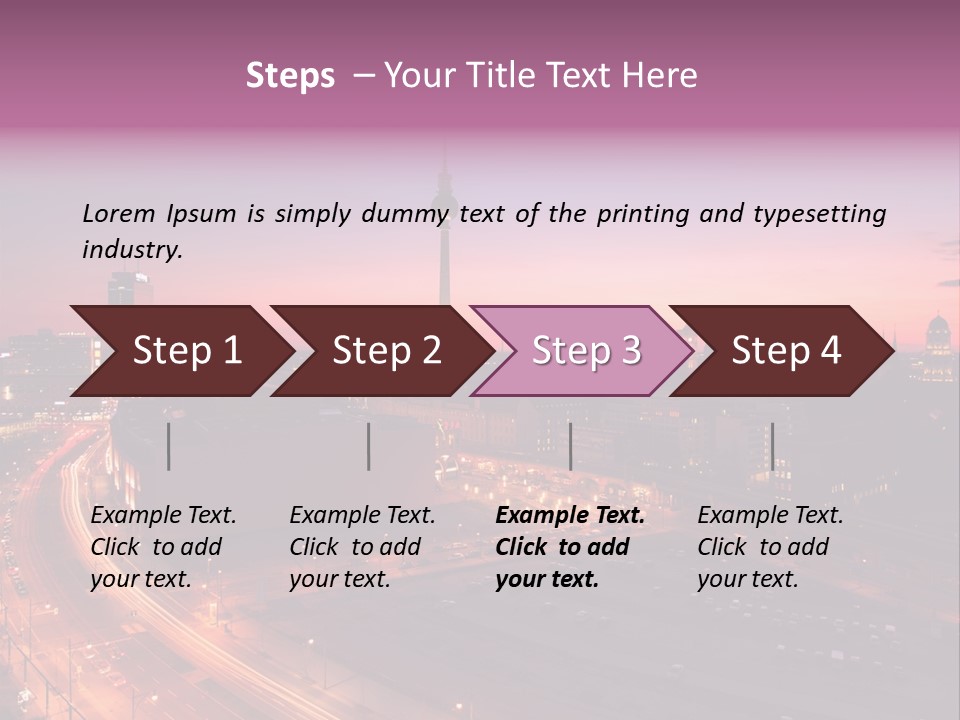 Steps – Your Title Text Here

Lorem Ipsum is simply dummy text of the printing and typesetting industry.

Step 1

Step 2

Step 3

Step 4

Example Text. Click to add your text.

Example Text. Click to add your text.

Example Text. Click to add your text.

Example Text. Click to add your text.